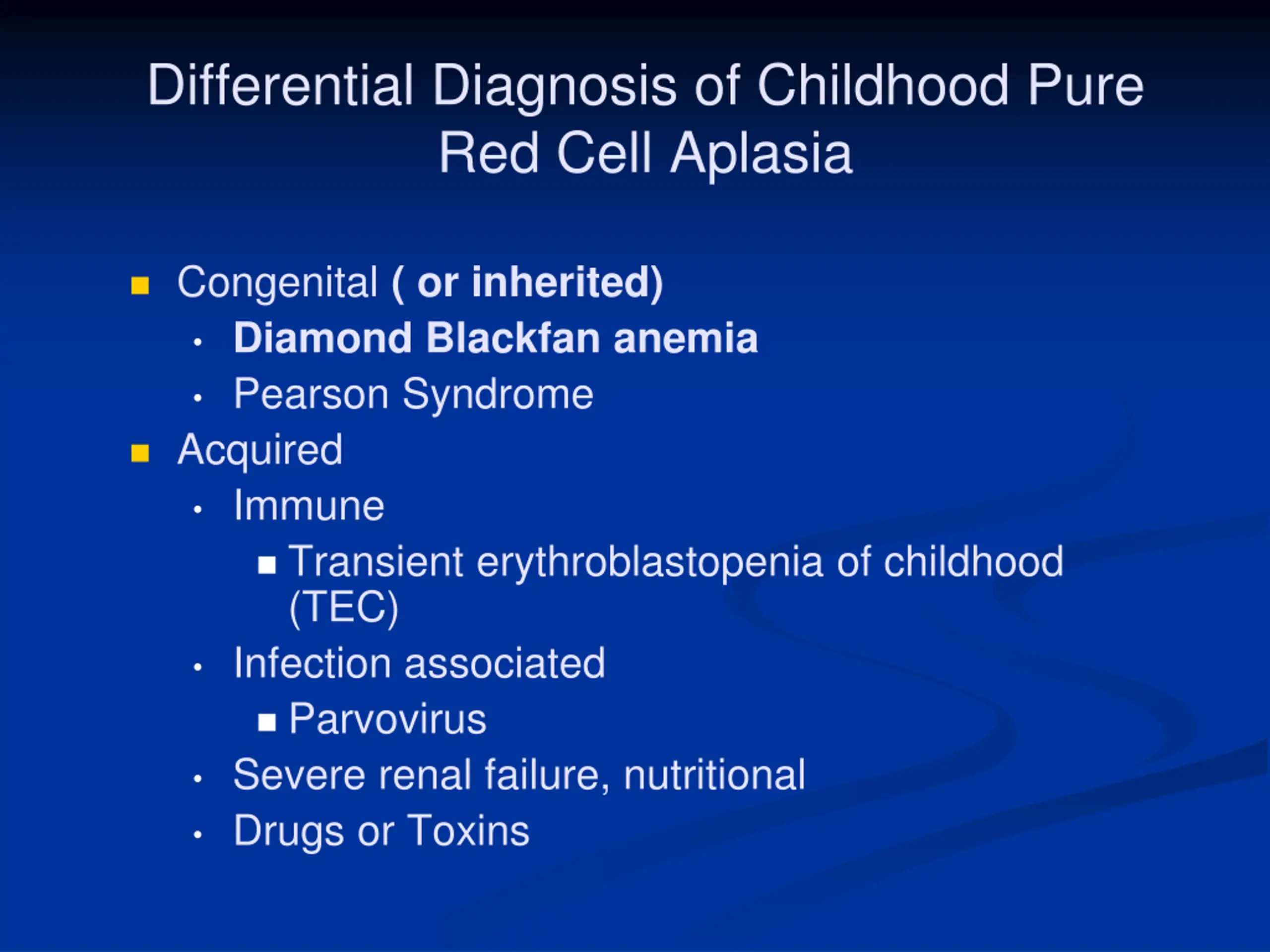 Differential Diagnosis of Childhood Pure Red Cell Aplasia

- Congenital ( or inherited)
  - Diamond Blackfan anemia
  - Pearson Syndrome
- Acquired
  - Immune
    - Transient erythroblastopenia of childhood (TEC)
  - Infection associated
    - Parvovirus
  - Severe renal failure, nutritional
  - Drugs or Toxins